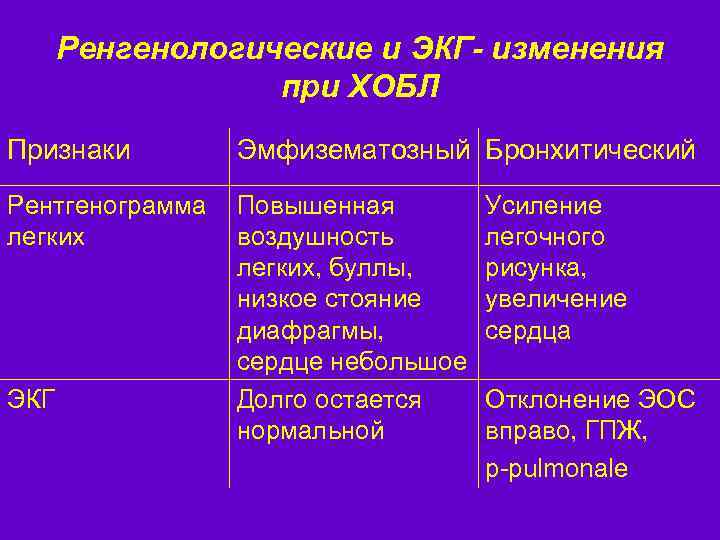 Ренгенологические и ЭКГ- изменения при ХОБЛ

| Признаки | Эмфизематозный | Бронхитический |
|---|---|---|
| Рентгенограмма легких | Повышенная воздушность легких, буллы, низкое стояние диафрагмы, сердце небольшое | Усиление легочного рисунка, увеличение сердца |
| ЭКГ | Долго остается нормальной | Отклонение ЭОС вправо, ГПЖ, p-pulmonale |